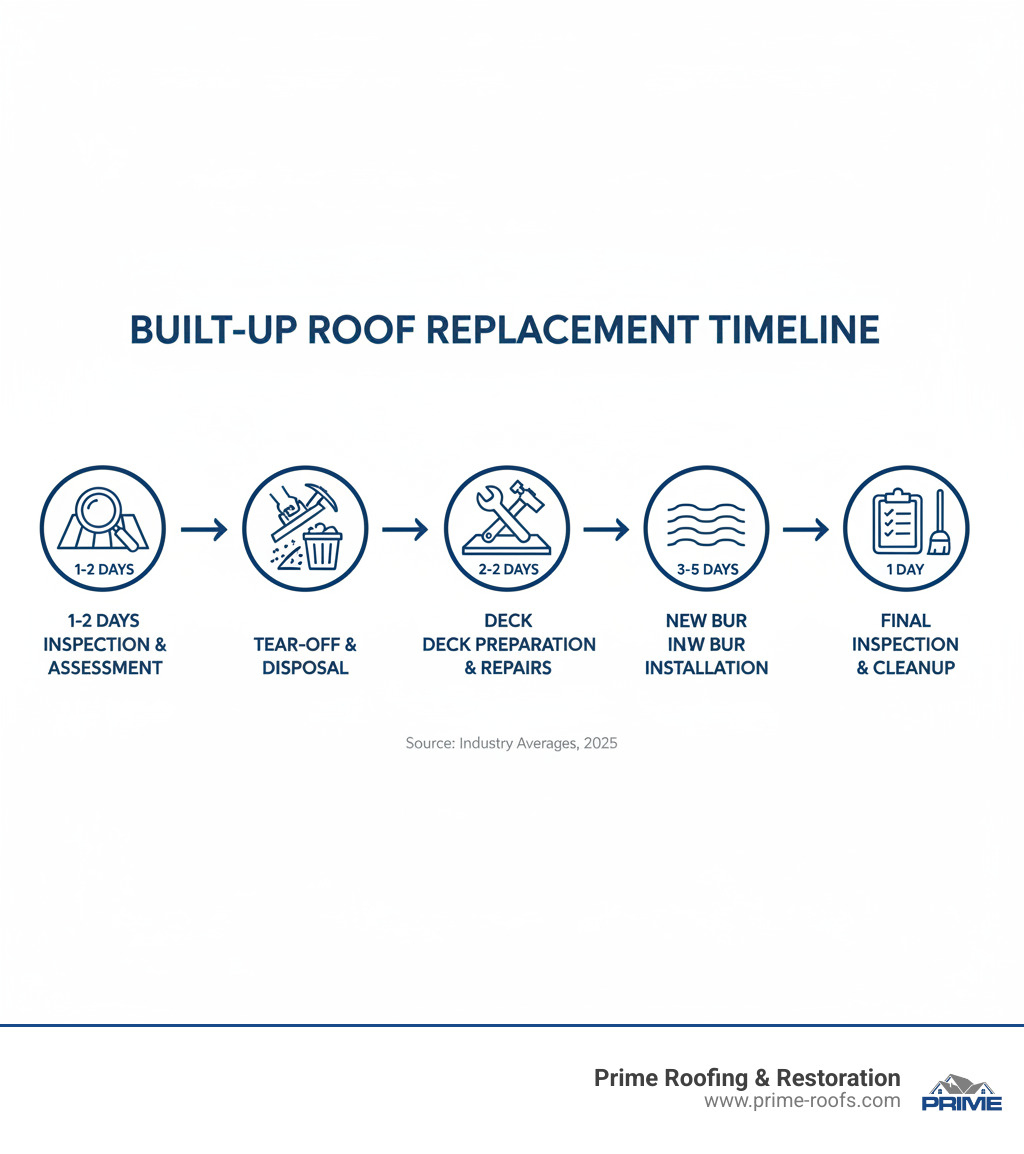 BUILT-UP ROOF REPLACEMENT TIMELINE

1-2 DAYS

1-2 DAYS
INSPECTION &
ASSESSMENT

TEAR-OFF &
DISPOSAL

2-2 DAYS

DECK
DECK PREPARATION
& REPAIRS

3-5 DAYS

NEW BUR
INW BUR
INSTALLATION

1 DAY

FINAL
INSPECTION
& CLEANUP

Source: Industry Averages, 2025

Prime Roofing & Restoration
www.prime-roofs.com
PRIME